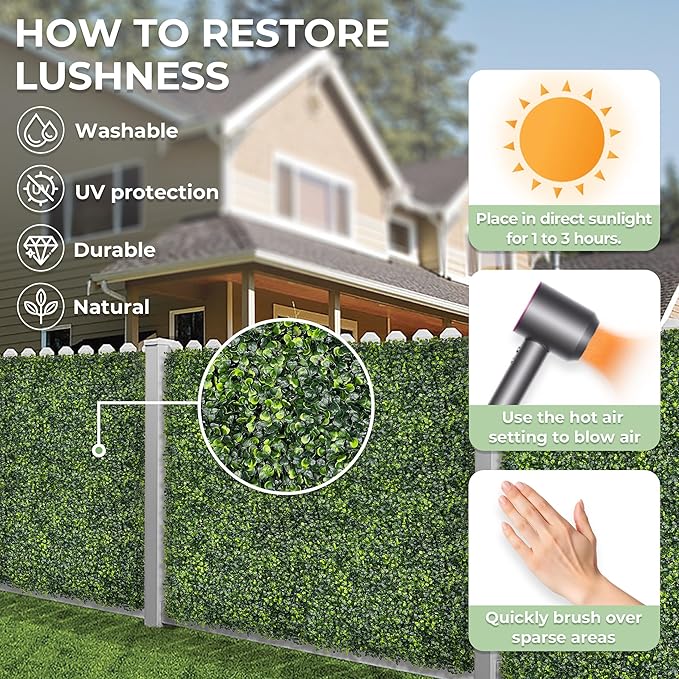 HOW TO RESTORE LUSHNESS

Washable

UV protection

Durable

Natural

Place in direct sunlight for 1 to 3 hours.

Use the hot air setting to blow air

Quickly brush over sparse areas